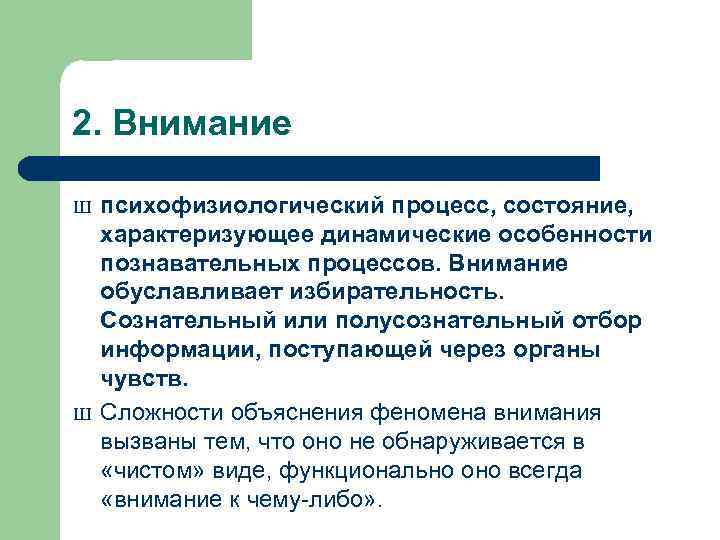 2. Внимание

Ш психофизиологический процесс, состояние, характеризующее динамические особенности познавательных процессов. Внимание обуславливает избирательность. Сознательный или полусознательный отбор информации, поступающей через органы чувств.

Ш Сложности объяснения феномена внимания вызваны тем, что оно не обнаруживается в «чистом» виде, функционально оно всегда «внимание к чему-либо».